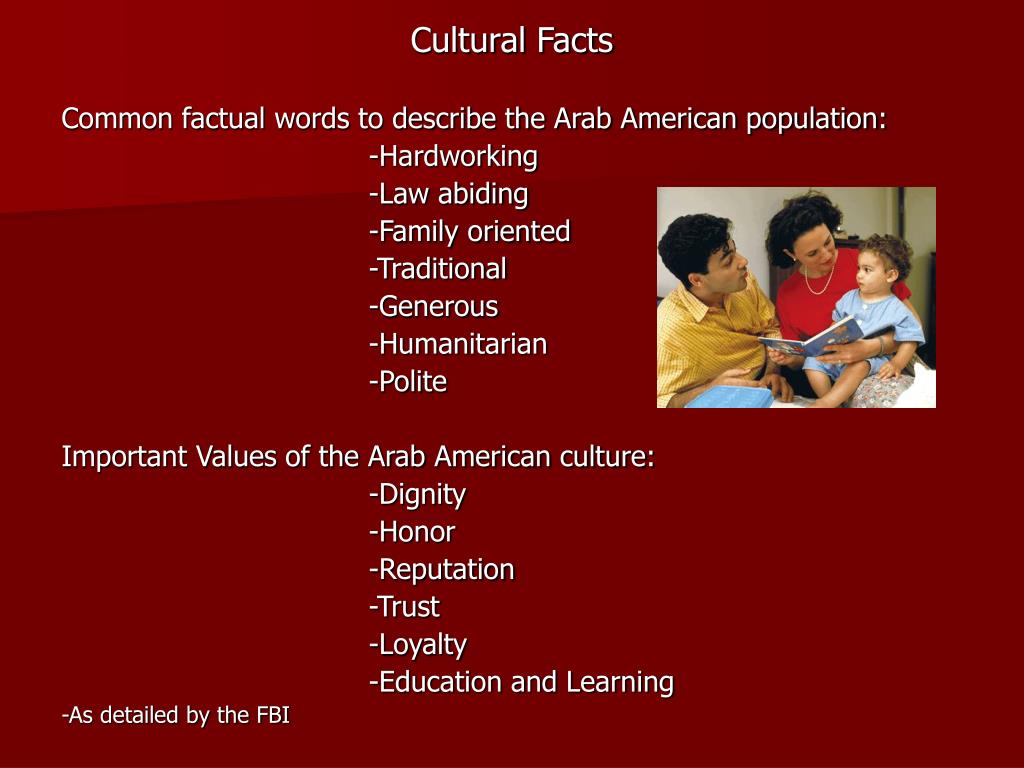 Cultural Facts

Common factual words to describe the Arab American population:
-Hardworking
-Law abiding
-Family oriented
-Traditional
-Generous
-Humanitarian
-Polite

Important Values of the Arab American culture:
-Dignity
-Honor
-Reputation
-Trust
-Loyalty
-Education and Learning

-As detailed by the FBI